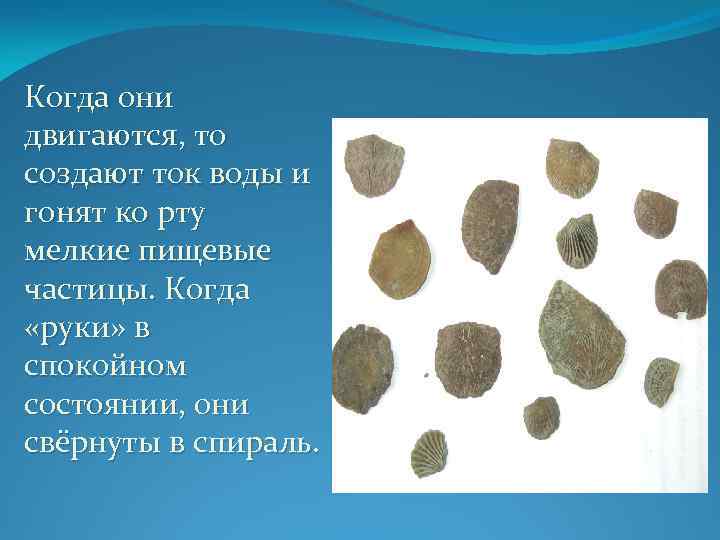 Когда они двигаются, то создают ток воды и гонят ко рту мелкие пищевые частицы. Когда «руки» в спокойном состоянии, они свёрнуты в спираль.